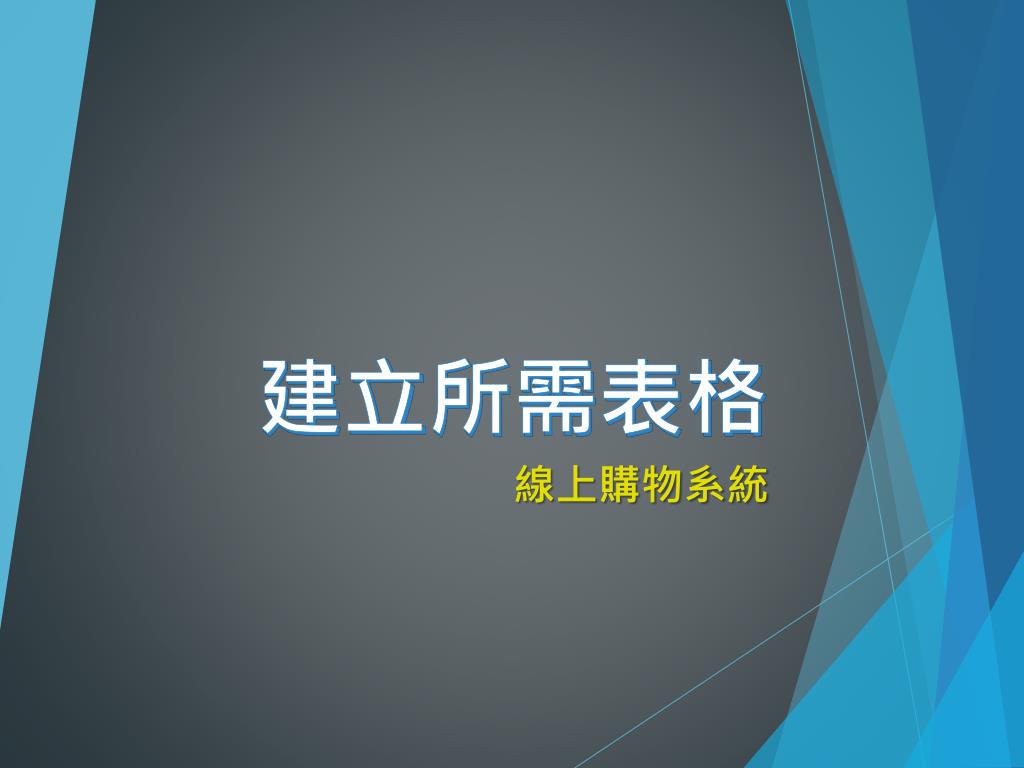 建立所需表格

線上購物系統